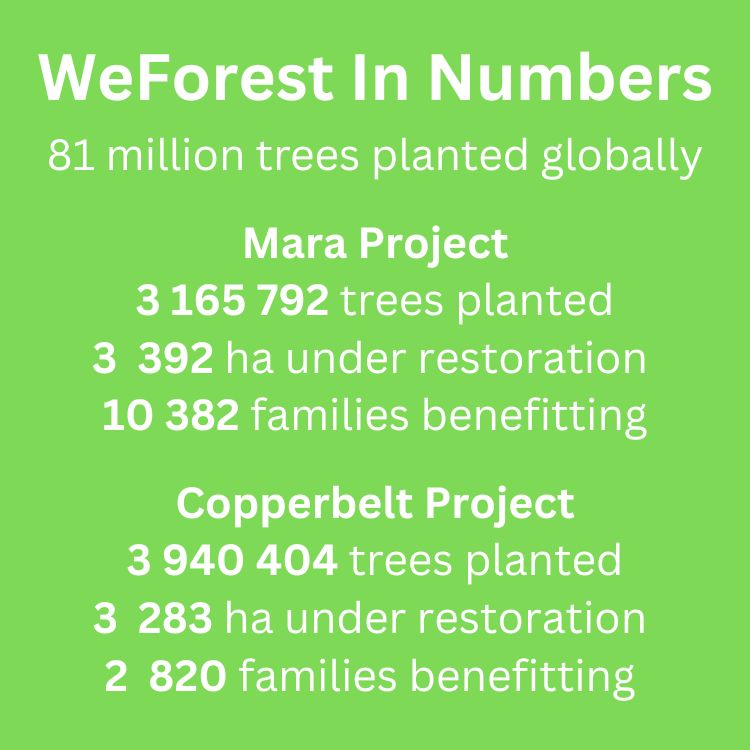 WeForest In Numbers

81 million trees planted globally

Mara Project
3 165 792 trees planted
3 392 ha under restoration
10 382 families benefitting

Copperbelt Project
3 940 404 trees planted
3 283 ha under restoration
2 820 families benefitting